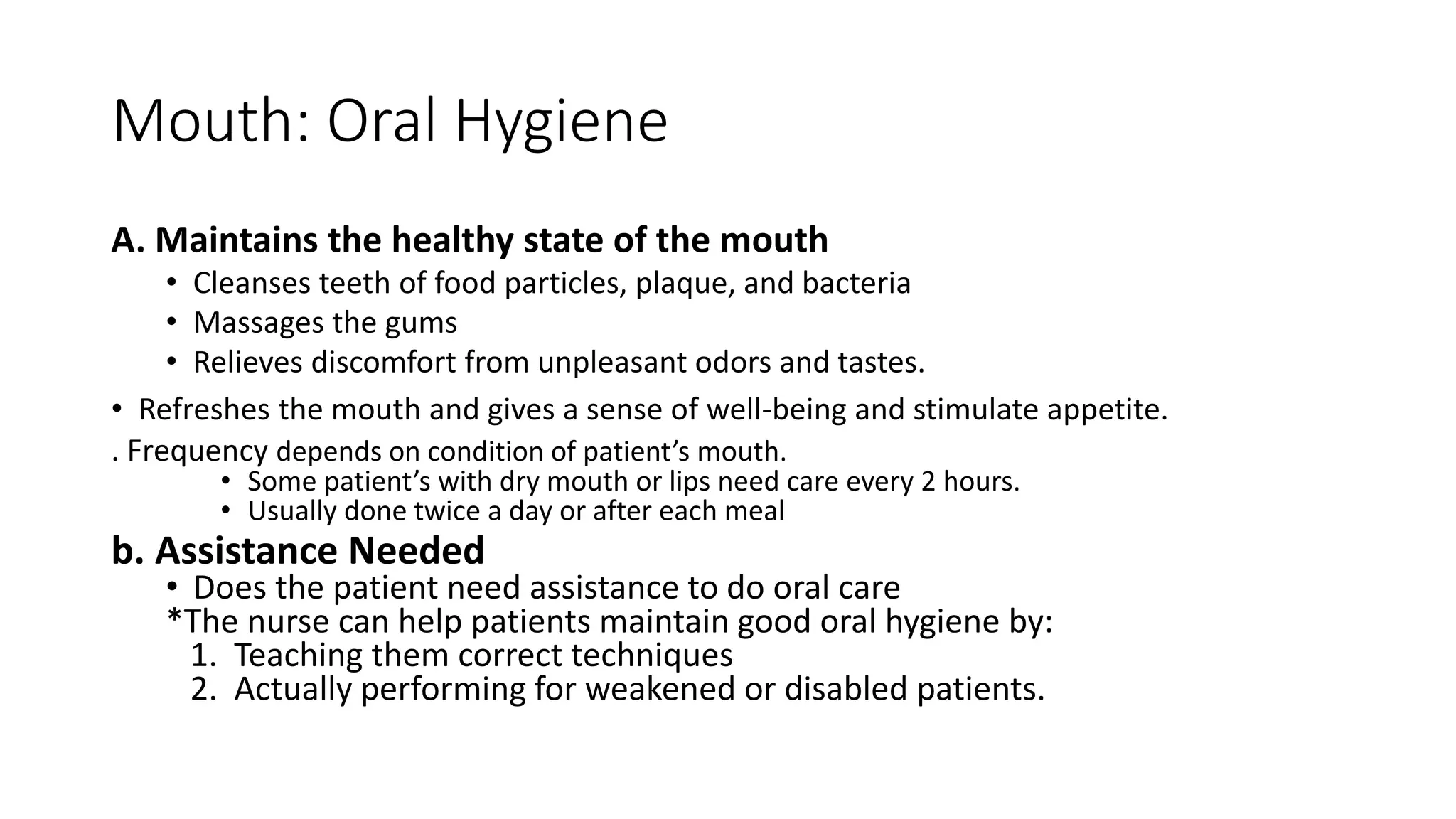 Mouth: Oral Hygiene

A. Maintains the healthy state of the mouth
• Cleanses teeth of food particles, plaque, and bacteria
• Massages the gums
• Relieves discomfort from unpleasant odors and tastes.
• Refreshes the mouth and gives a sense of well-being and stimulate appetite.
. Frequency depends on condition of patient’s mouth.
• Some patient’s with dry mouth or lips need care every 2 hours.
• Usually done twice a day or after each meal
b. Assistance Needed
• Does the patient need assistance to do oral care
*The nurse can help patients maintain good oral hygiene by:
1. Teaching them correct techniques
2. Actually performing for weakened or disabled patients.